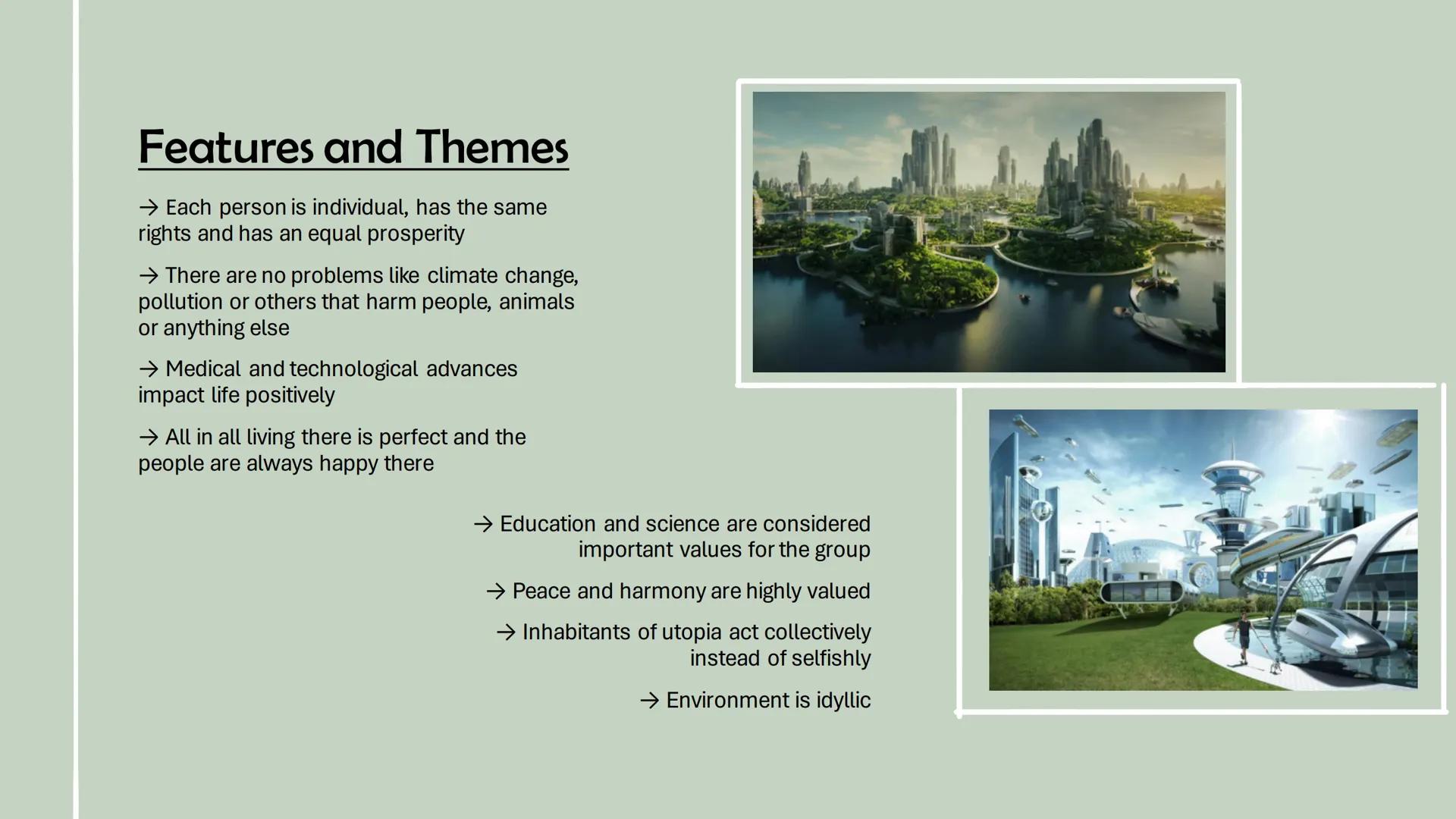 Features and Themes

→ Each person is individual, has the same rights and has an equal prosperity

→ There are no problems like climate change, pollution or others that harm people, animals or anything else

→ Medical and technological advances impact life positively

→ All in all living there is perfect and the people are always happy there

→ Education and science are considered important values for the group

→ Peace and harmony are highly valued

→ Inhabitants of utopia act collectively instead of selfishly

→ Environment is idyllic